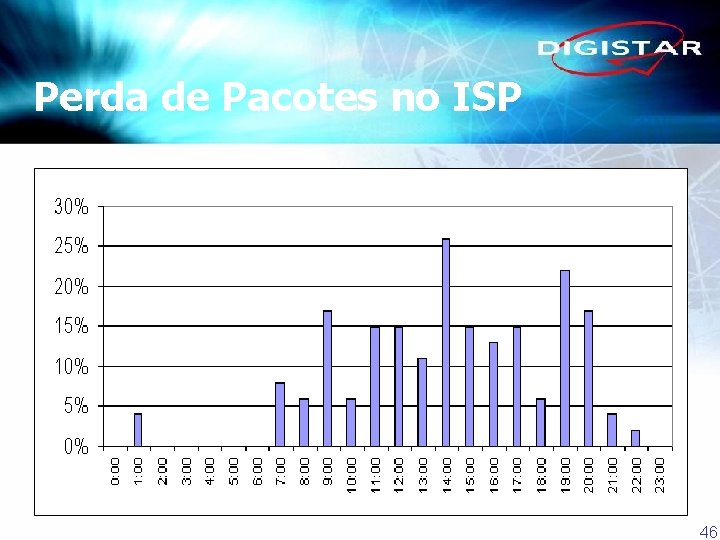 DIGISTAR

Perda de Pacotes no ISP

30%
25%
20%
15%
10%
5%
0%

0:00
1:00
2:00
3:00
4:00
5:00
6:00
7:00
8:00
9:00
10:00
11:00
12:00
13:00
14:00
15:00
16:00
17:00
18:00
19:00
20:00
21:00
22:00
23:00

46